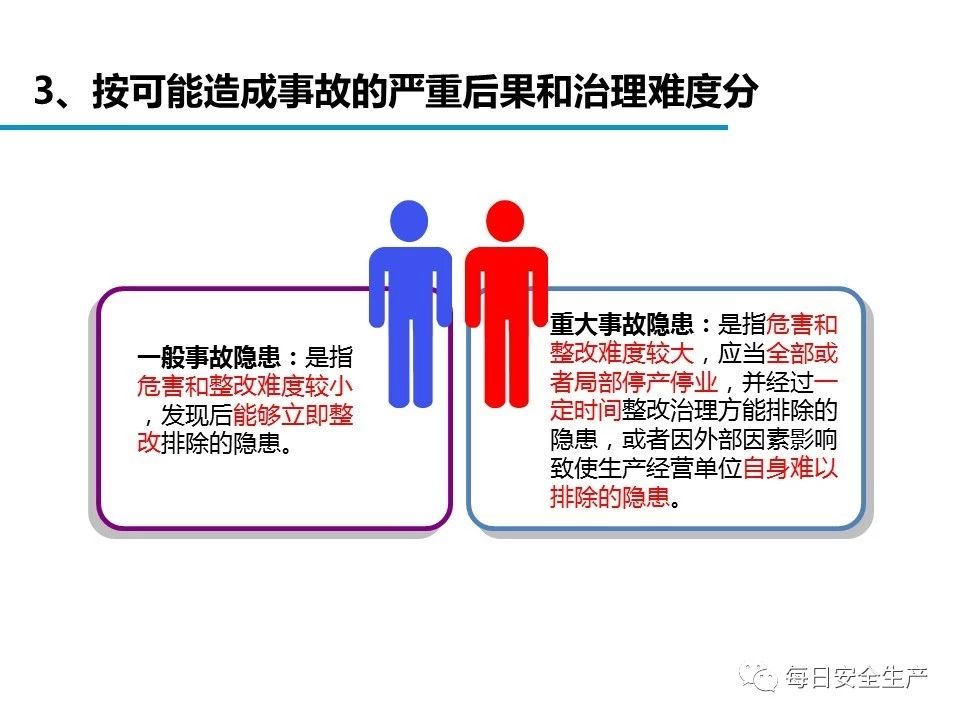 3、按可能造成事故的严重后果和治理难度分

一般事故隐患：是指危害和整改难度较小，发现后能够立即整改排除的隐患。

重大事故隐患：是指危害和整改难度较大，应当全部或者局部停产停业，并经过一定时间整改治理方能排除的隐患，或者因外部因素影响致使生产经营单位自身难以排除的隐患。

每日安全生产